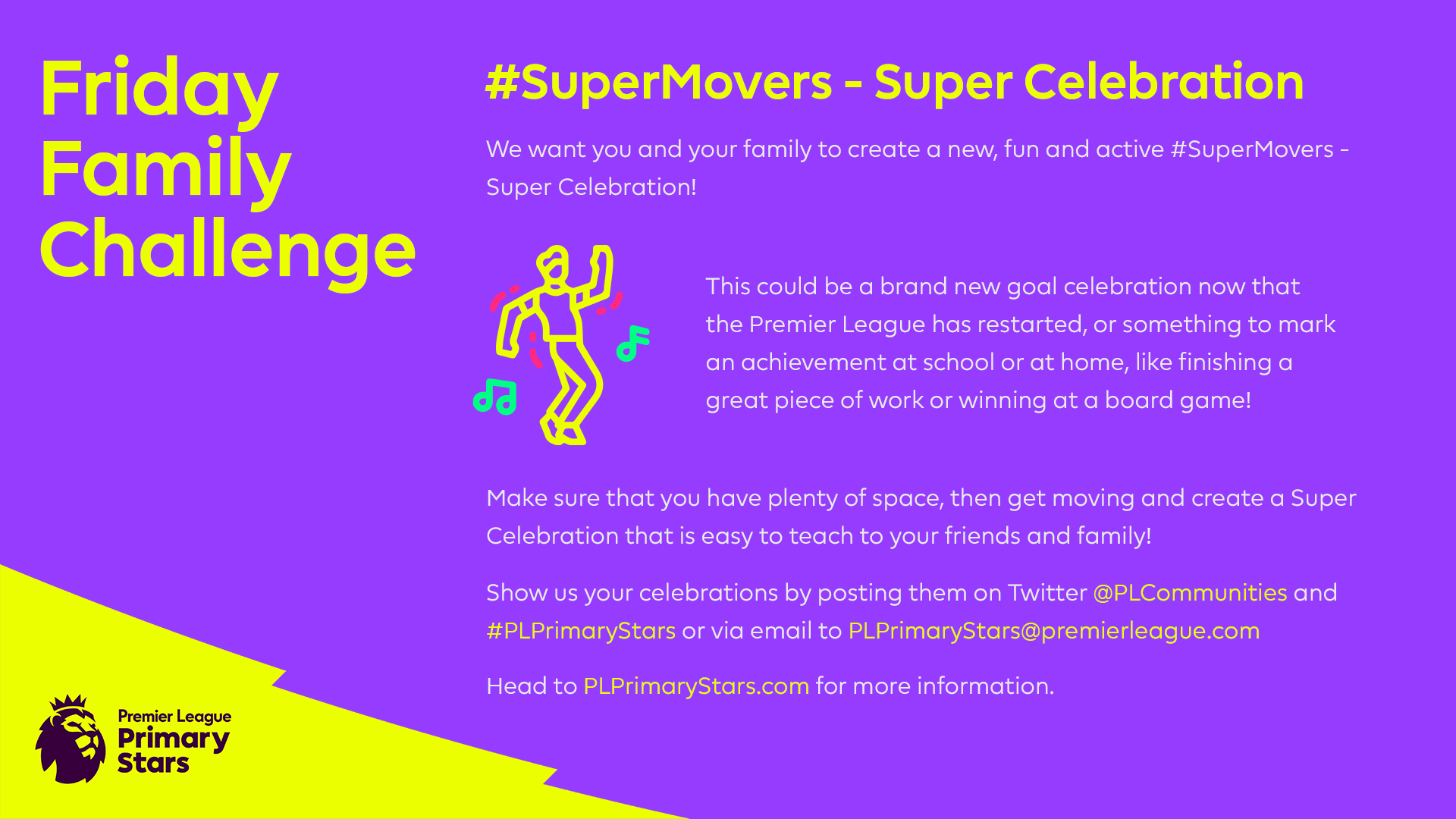 Friday Family Challenge

#SuperMovers - Super Celebration

We want you and your family to create a new, fun and active #SuperMovers - Super Celebration!

This could be a brand new goal celebration now that the Premier League has restarted, or something to mark an achievement at school or at home, like finishing a great piece of work or winning at a board game!

Make sure that you have plenty of space, then get moving and create a Super Celebration that is easy to teach to your friends and family!

Show us your celebrations by posting them on Twitter @PLCommunities and #PLPrimaryStars or via email to PLPrimaryStars@premierleague.com

Head to PLPrimaryStars.com for more information.

Premier League Primary Stars